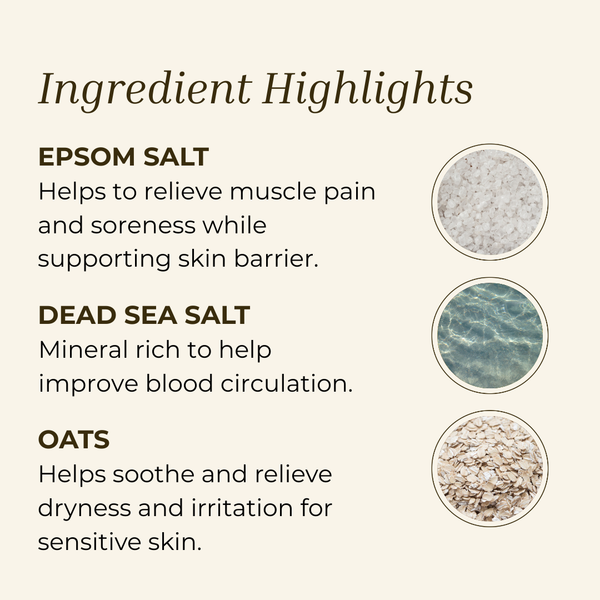 Ingredient Highlights

EPSOM SALT
Helps to relieve muscle pain and soreness while supporting skin barrier.

DEAD SEA SALT
Mineral rich to help improve blood circulation.

OATS
Helps soothe and relieve dryness and irritation for sensitive skin.